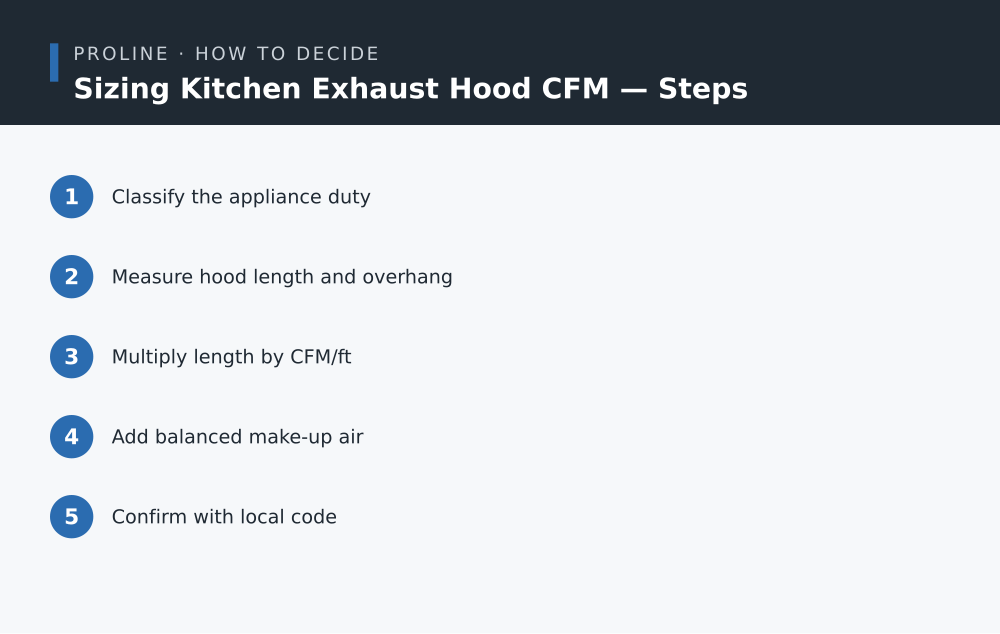 PROLINE · HOW TO DECIDE

Sizing Kitchen Exhaust Hood CFM — Steps

1 Classify the appliance duty

2 Measure hood length and overhang

3 Multiply length by CFM/ft

4 Add balanced make-up air

5 Confirm with local code